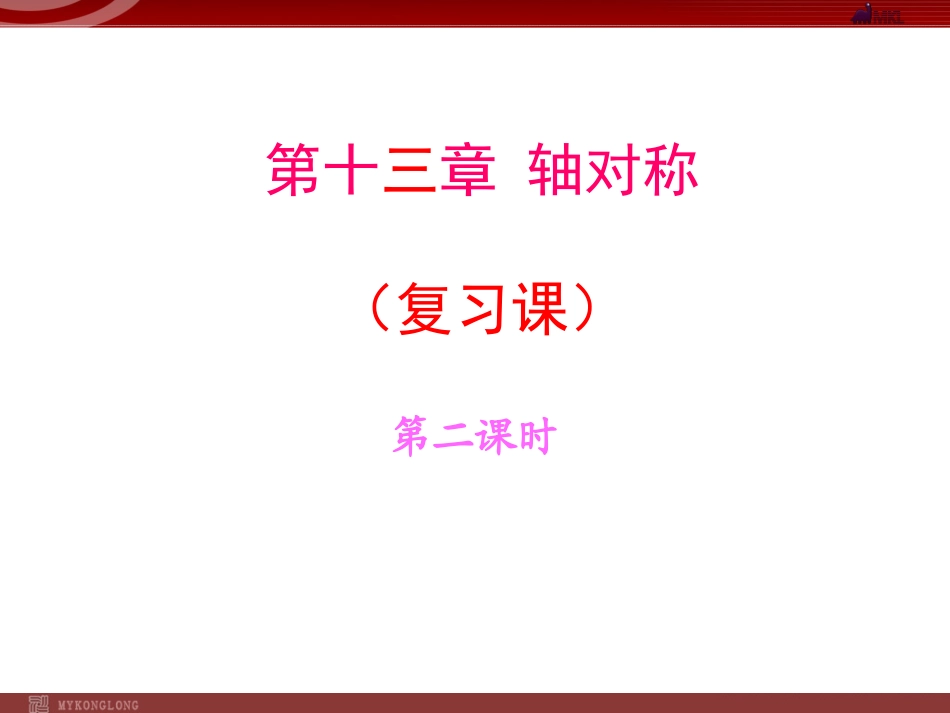 MKL

第十三章 轴对称

（复习课）

第二课时

MYKONGLONG